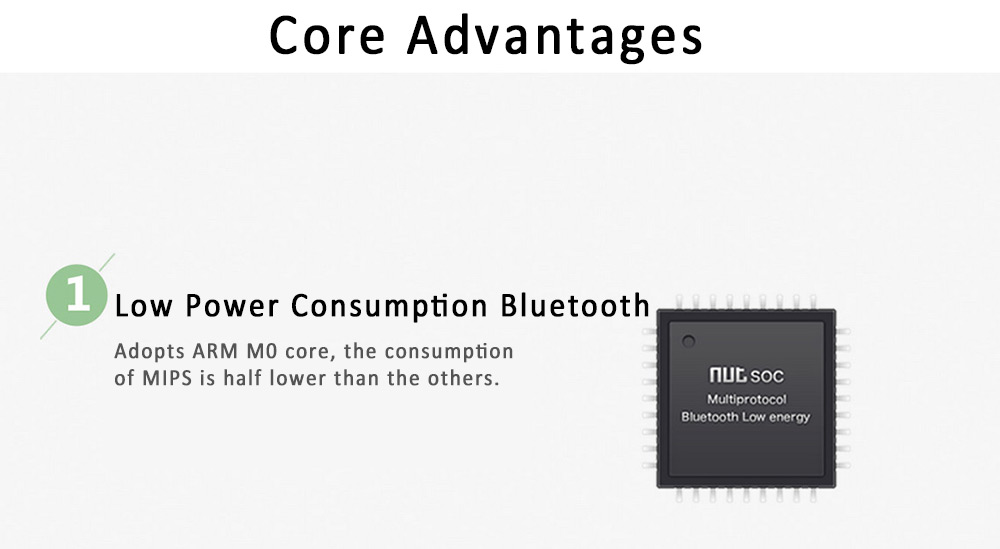 Core Advantages

1 Low Power Consumption Bluetooth

Adopts ARM M0 core, the consumption of MIPS is half lower than the others.

nut SOC
Multiprotocol
Bluetooth Low energy